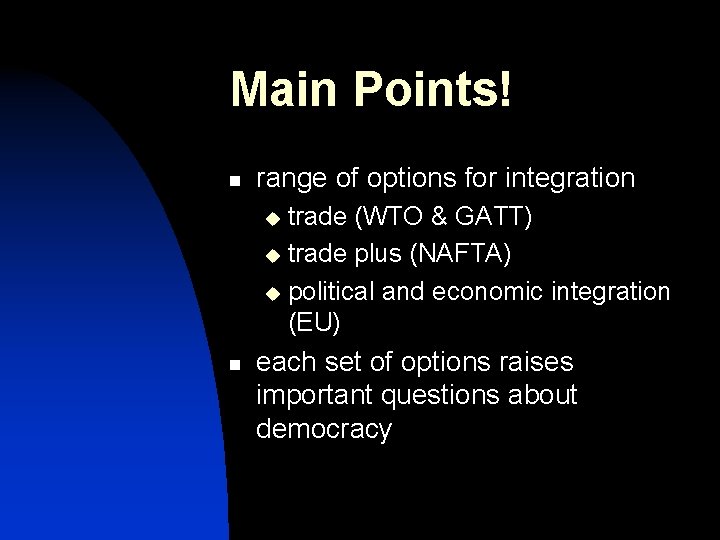 Main Points!

- range of options for integration
  - trade (WTO & GATT)
  - trade plus (NAFTA)
  - political and economic integration (EU)
- each set of options raises important questions about democracy